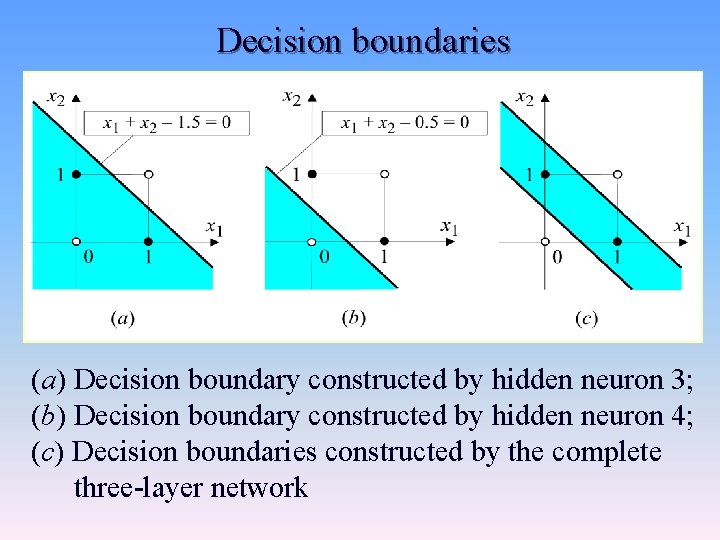 Decision boundaries

$x_2$

$x_1 + x_2 - 1.5 = 0$

1

$x_1$

0

1

(a)

$x_2$

$x_1 + x_2 - 0.5 = 0$

1

$x_1$

0

1

(b)

$x_2$

1

$x_1$

0

1

(c)

(a) Decision boundary constructed by hidden neuron 3;
(b) Decision boundary constructed by hidden neuron 4;
(c) Decision boundaries constructed by the complete three-layer network